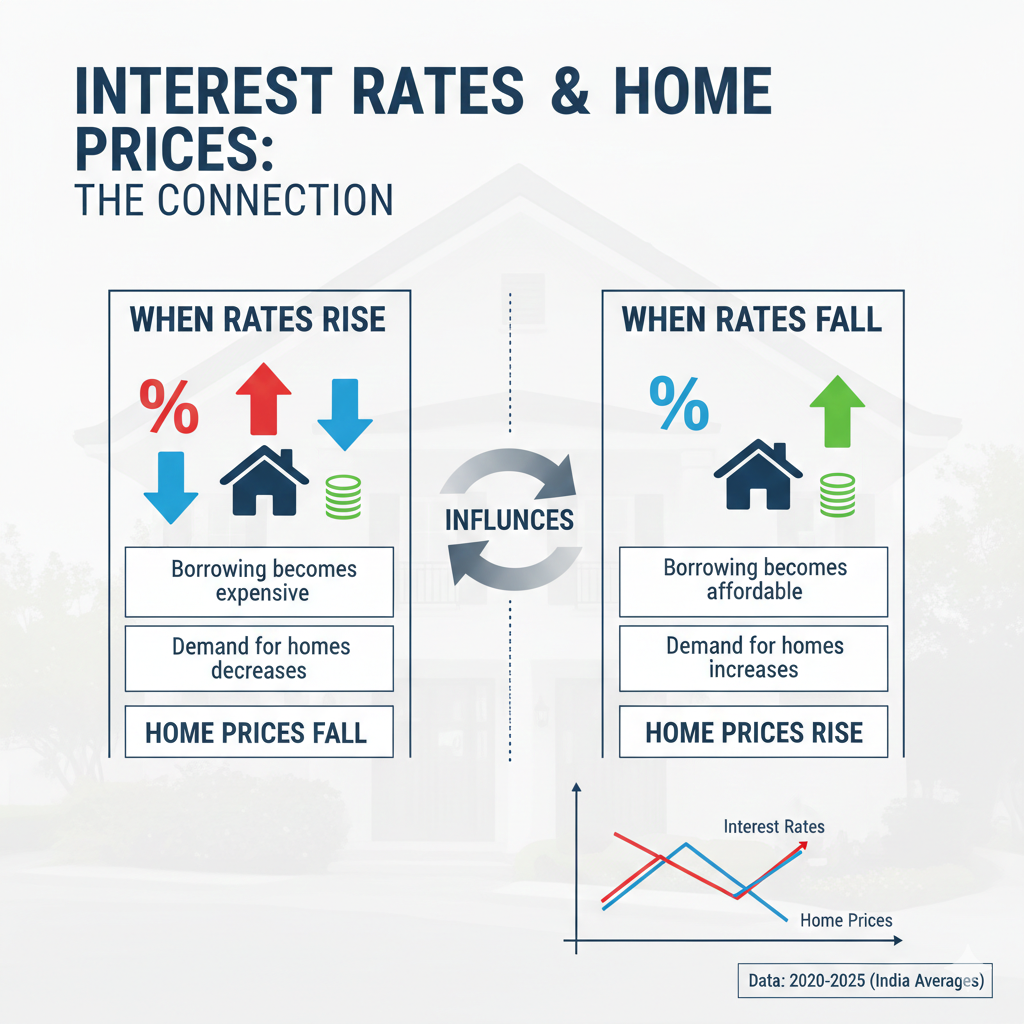 INTEREST RATES & HOME PRICES:
THE CONNECTION

WHEN RATES RISE

%

Borrowing becomes expensive

Demand for homes decreases

HOME PRICES FALL

INFLUNCES

WHEN RATES FALL

%

Borrowing becomes affordable

Demand for homes increases

HOME PRICES RISE

Interest Rates

Home Prices

Data: 2020-2025 (India Averages)